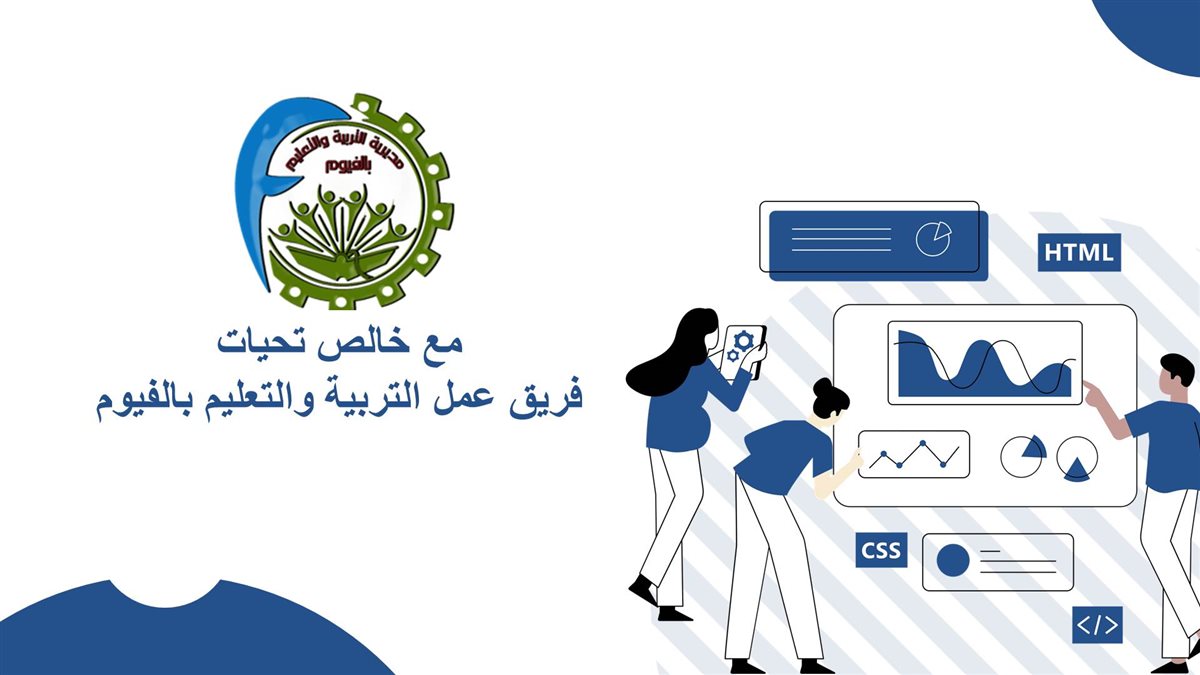 مديرية التربية والتعليم بالفيوم

مع خالص تحيات
فريق عمل التربية والتعليم بالفيوم

HTML

CSS

</>